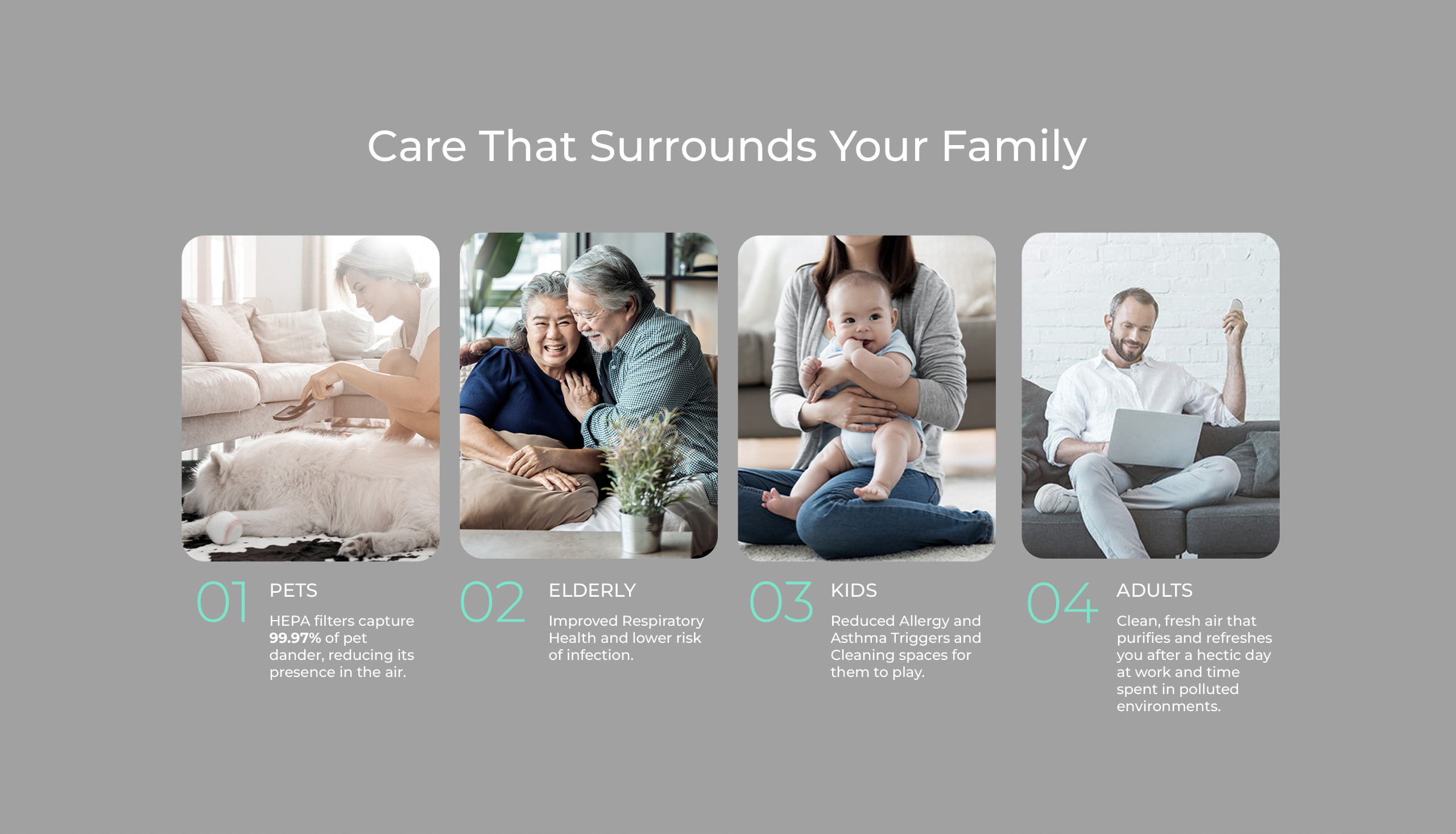 Care That Surrounds Your Family

01 PETS

HEPA filters capture 99.97% of pet dander, reducing its presence in the air.

02 ELDERLY

Improved Respiratory Health and lower risk of infection.

03 KIDS

Reduced Allergy and Asthma Triggers and Cleaning spaces for them to play.

04 ADULTS

Clean, fresh air that purifies and refreshes you after a hectic day at work and time spent in polluted environments.